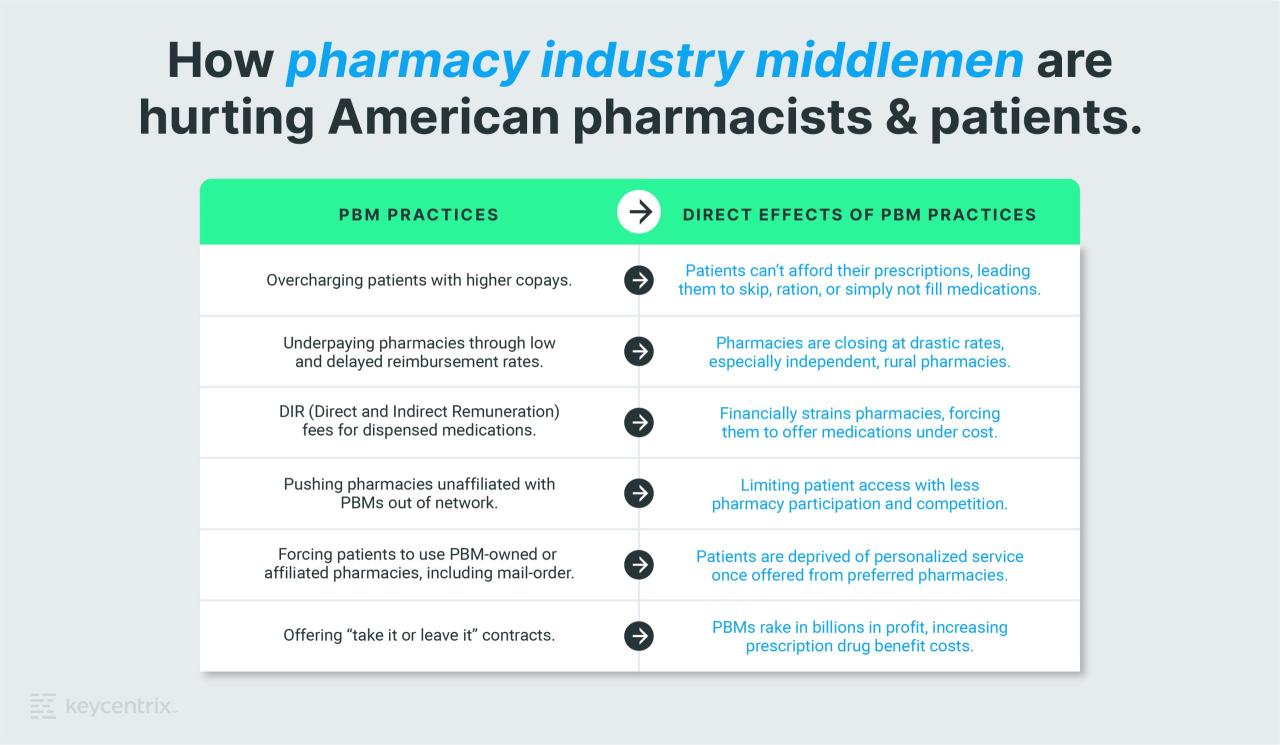 How pharmacy industry middlemen are hurting American pharmacists & patients.

| PBM PRACTICES | DIRECT EFFECTS OF PBM PRACTICES |
|---|---|
| Overcharging patients with higher copays. | Patients can't afford their prescriptions, leading them to skip, ration, or simply not fill medications. |
| Underpaying pharmacies through low and delayed reimbursement rates. | Pharmacies are closing at drastic rates, especially independent, rural pharmacies. |
| DIR (Direct and Indirect Remuneration) fees for dispensed medications. | Financially strains pharmacies, forcing them to offer medications under cost. |
| Pushing pharmacies unaffiliated with PBMs out of network. | Limiting patient access with less pharmacy participation and competition. |
| Forcing patients to use PBM-owned or affiliated pharmacies, including mail-order. | Patients are deprived of personalized service once offered from preferred pharmacies. |
| Offering "take it or leave it" contracts. | PBMs rake in billions in profit, increasing prescription drug benefit costs. |

keycentrix